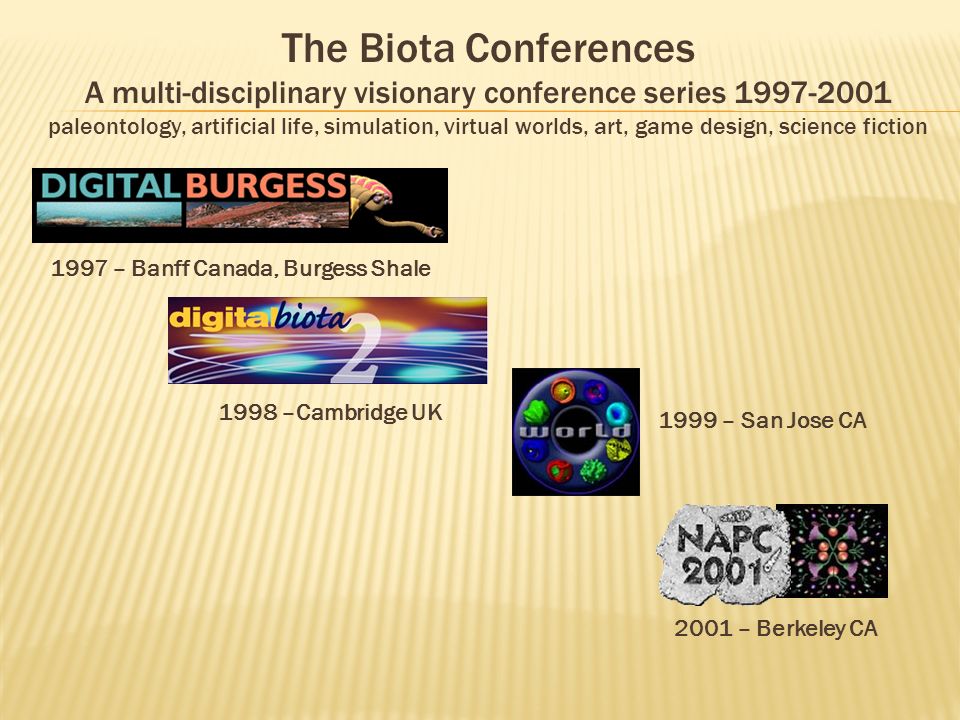 The Biota Conferences

A multi-disciplinary visionary conference series 1997-2001

paleontology, artificial life, simulation, virtual worlds, art, game design, science fiction

DIGITAL BURGESS

1997 – Banff Canada, Burgess Shale

digitalbiota 2

1998 –Cambridge UK

world

1999 – San Jose CA

NAPC 2001

2001 – Berkeley CA